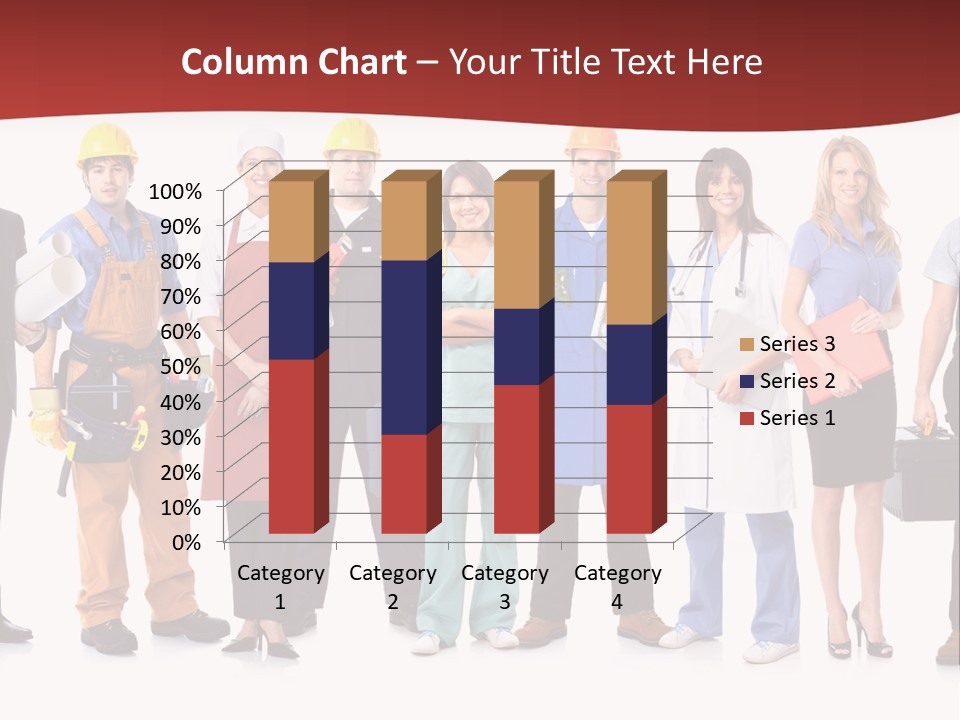 Column Chart – Your Title Text Here

100%
90%
80%
70%
60%
50%
40%
30%
20%
10%
0%

Category 1
Category 2
Category 3
Category 4

Series 3
Series 2
Series 1